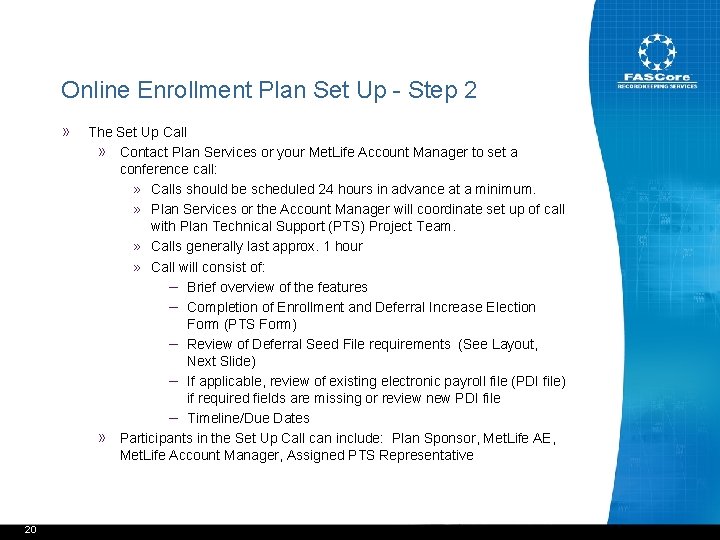 FASCore
RECORDKEEPING SERVICES

Online Enrollment Plan Set Up - Step 2

» The Set Up Call

» Contact Plan Services or your MetLife Account Manager to set a conference call:

» Calls should be scheduled 24 hours in advance at a minimum.

» Plan Services or the Account Manager will coordinate set up of call with Plan Technical Support (PTS) Project Team.

» Calls generally last approx. 1 hour

» Call will consist of:

– Brief overview of the features

– Completion of Enrollment and Deferral Increase Election Form (PTS Form)

– Review of Deferral Seed File requirements (See Layout, Next Slide)

– If applicable, review of existing electronic payroll file (PDI file) if required fields are missing or review new PDI file

– Timeline/Due Dates

» Participants in the Set Up Call can include: Plan Sponsor, MetLife AE, MetLife Account Manager, Assigned PTS Representative

20